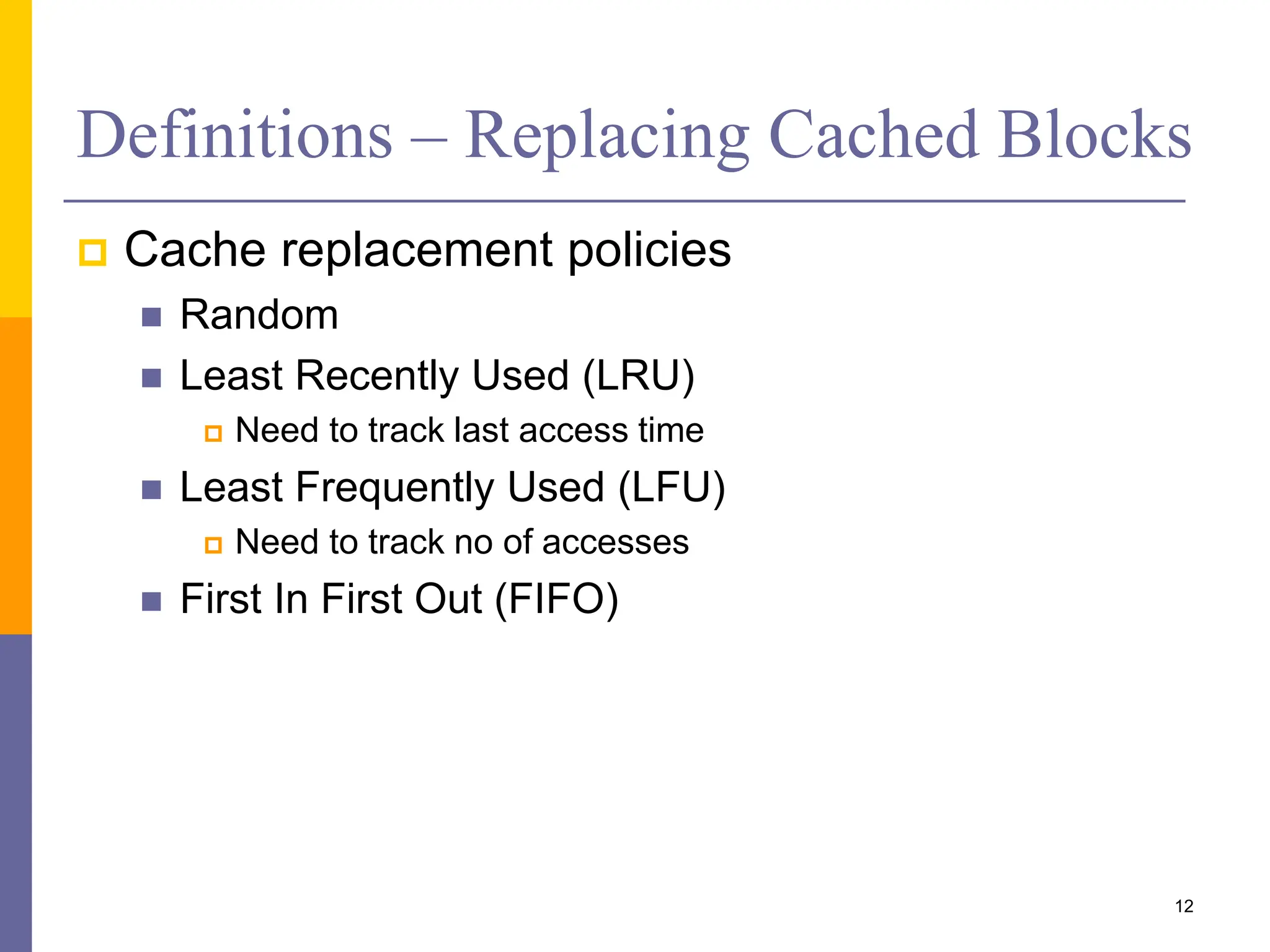 Definitions – Replacing Cached Blocks

Cache replacement policies

Random

Least Recently Used (LRU)

Need to track last access time

Least Frequently Used (LFU)

Need to track no of accesses

First In First Out (FIFO)

12